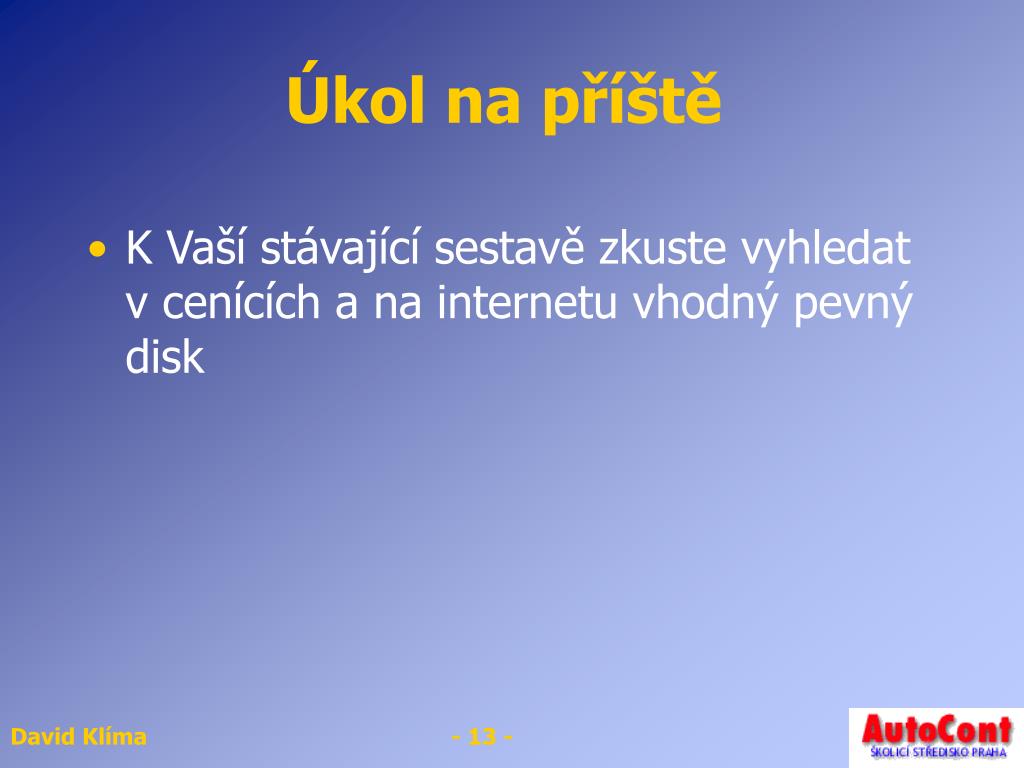 Úkol na příště

• K Vaší stávající sestavě zkuste vyhledat v cenících a na internetu vhodný pevný disk

David Klíma

- 13 -

AutoCont
ŠKOLICÍ STŘEDISKO PRAHA